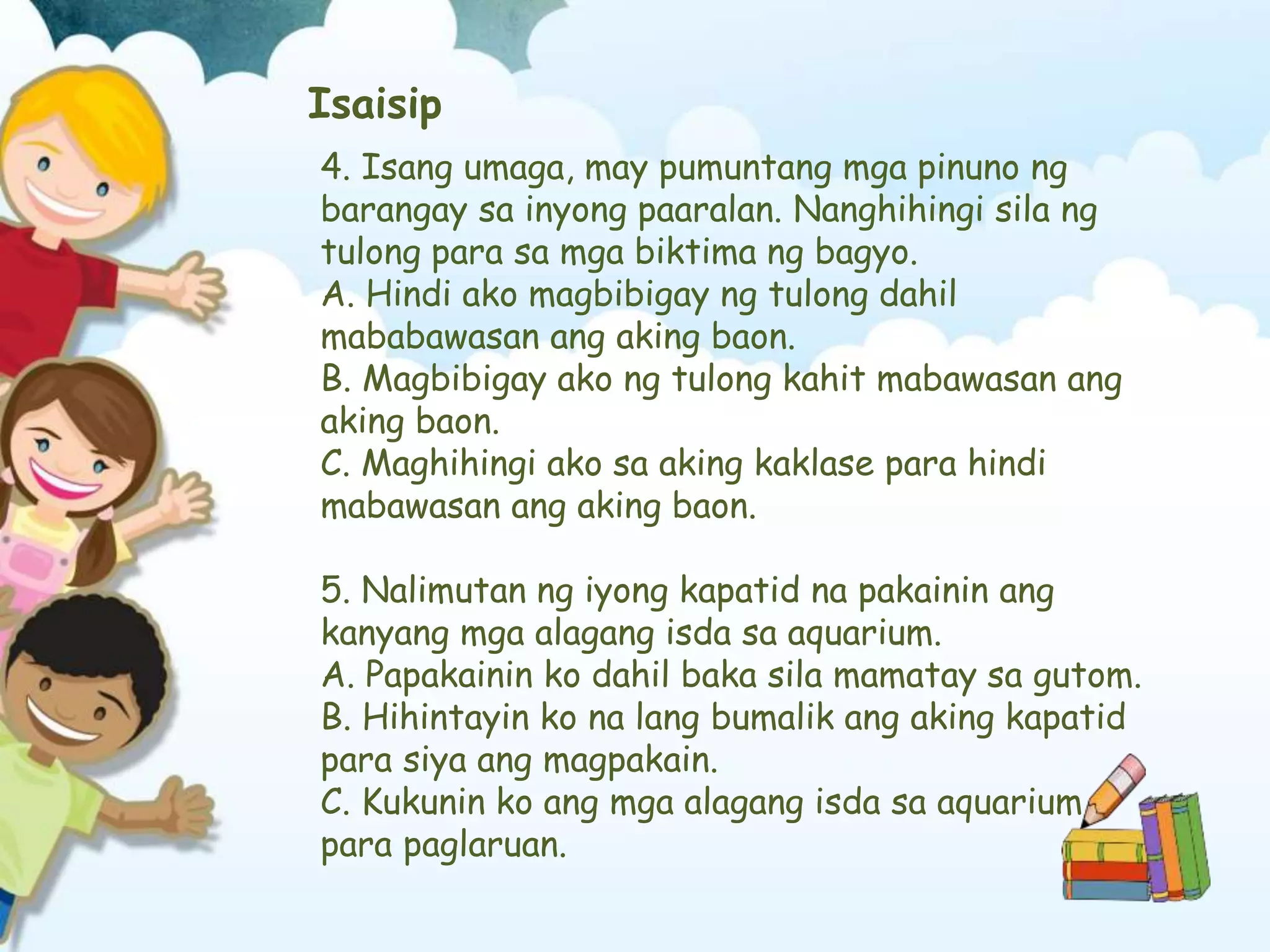 Isaisip

4. Isang umaga, may pumuntang mga pinuno ng barangay sa inyong paaralan. Nanghihingi sila ng tulong para sa mga biktima ng bagyo.
A. Hindi ako magbibigay ng tulong dahil mababawasan ang aking baon.
B. Magbibigay ako ng tulong kahit mabawasan ang aking baon.
C. Maghihingi ako sa aking kaklase para hindi mabawasan ang aking baon.

5. Nalimutan ng iyong kapatid na pakainin ang kanyang mga alagang isda sa aquarium.
A. Papakainin ko dahil baka sila mamatay sa gutom.
B. Hihintayin ko na lang bumalik ang aking kapatid para siya ang magpakain.
C. Kukunin ko ang mga alagang isda sa aquarium para paglaruan.